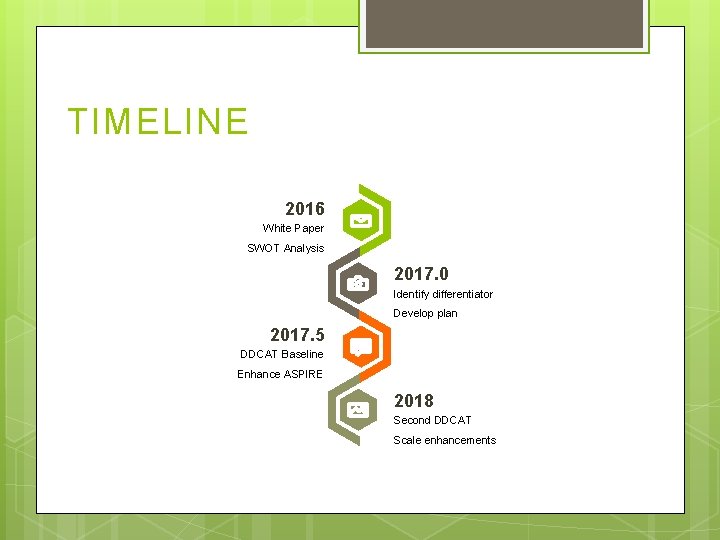 TIMELINE

2016
White Paper
SWOT Analysis

2017.0
Identify differentiator
Develop plan

2017.5
DDCAT Baseline
Enhance ASPIRE

2018
Second DDCAT
Scale enhancements